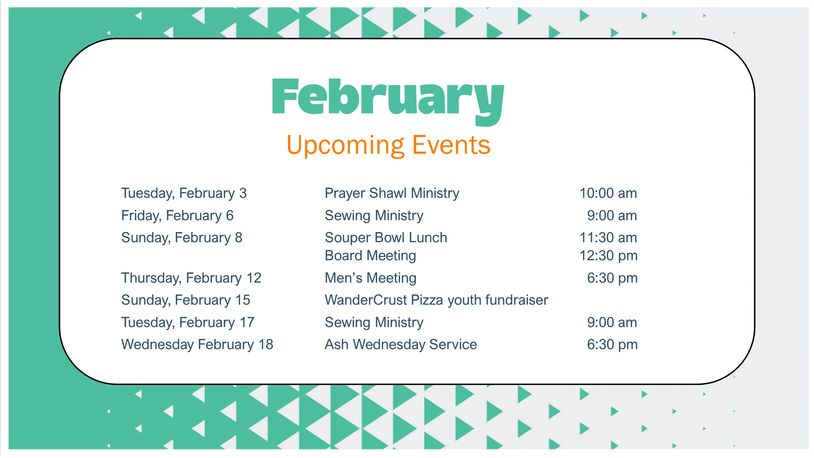 February
Upcoming Events

| | | |
|---|---|---|
| Tuesday, February 3 | Prayer Shawl Ministry | 10:00 am |
| Friday, February 6 | Sewing Ministry | 9:00 am |
| Sunday, February 8 | Souper Bowl Lunch | 11:30 am |
| | Board Meeting | 12:30 pm |
| Thursday, February 12 | Men's Meeting | 6:30 pm |
| Sunday, February 15 | WanderCrust Pizza youth fundraiser | |
| Tuesday, February 17 | Sewing Ministry | 9:00 am |
| Wednesday February 18 | Ash Wednesday Service | 6:30 pm |